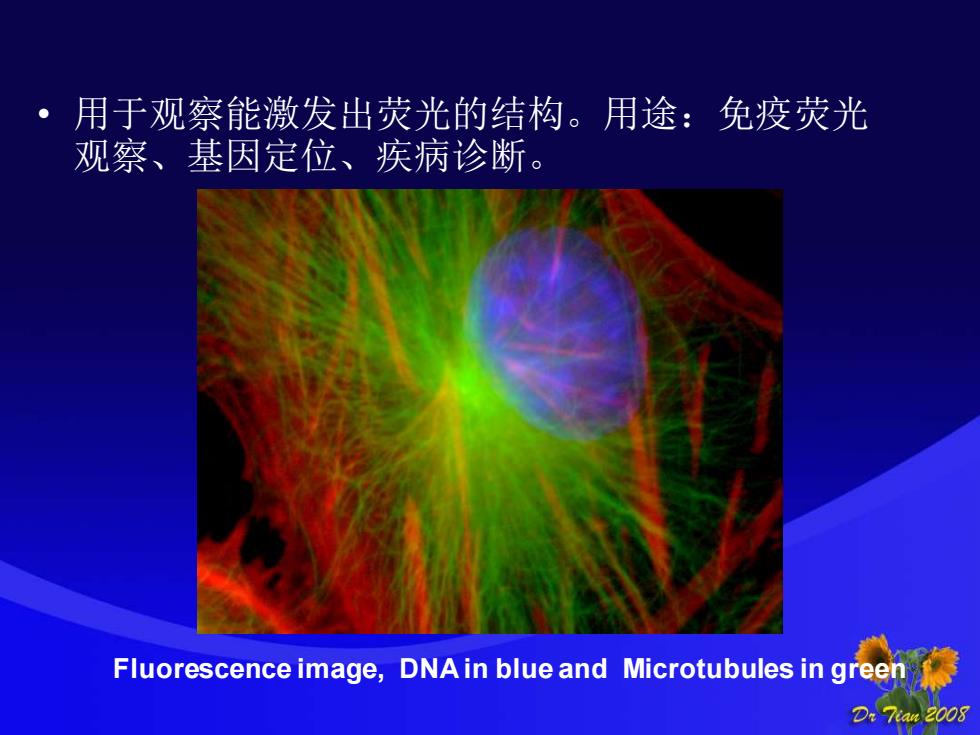 • 用于观察能激发出荧光的结构。用途：免疫荧光观察、基因定位、疾病诊断。

Fluorescence image, DNA in blue and Microtubules in green

Dr Tian 2008